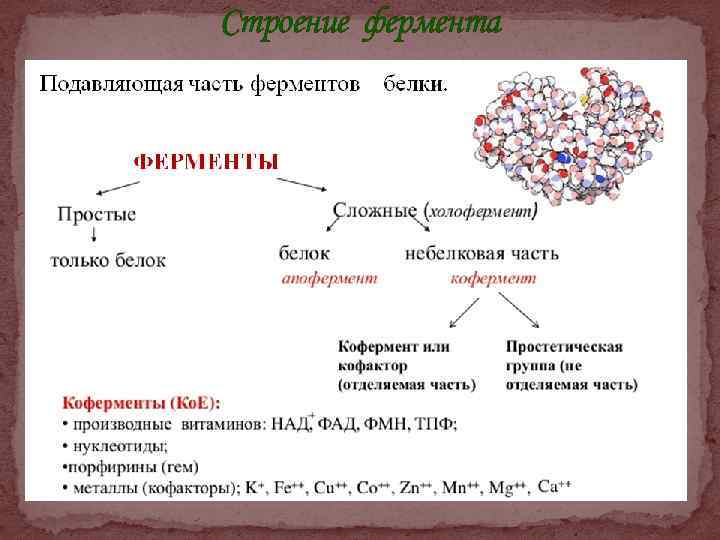 Строение фермента

Подавляющая часть ферментов белки.

ФЕРМЕНТЫ

Простые

только белок

Сложные (холофермент)

белок

апофермент

небелковая часть

кофермент

Кофермент или кофактор (отделяемая часть)

Простетическая группа (не отделяемая часть)

Коферменты (КоЕ):
• производные витаминов: НАД$^+$, ФАД, ФМН, ТПФ;
• нуклеотиды;
•порфирины (гем)
• металлы (кофакторы); $K^+$, $Fe^{++}$, $Cu^{++}$, $Co^{++}$, $Zn^{++}$, $Mn^{++}$, $Mg^{++}$, $Ca^{++}$